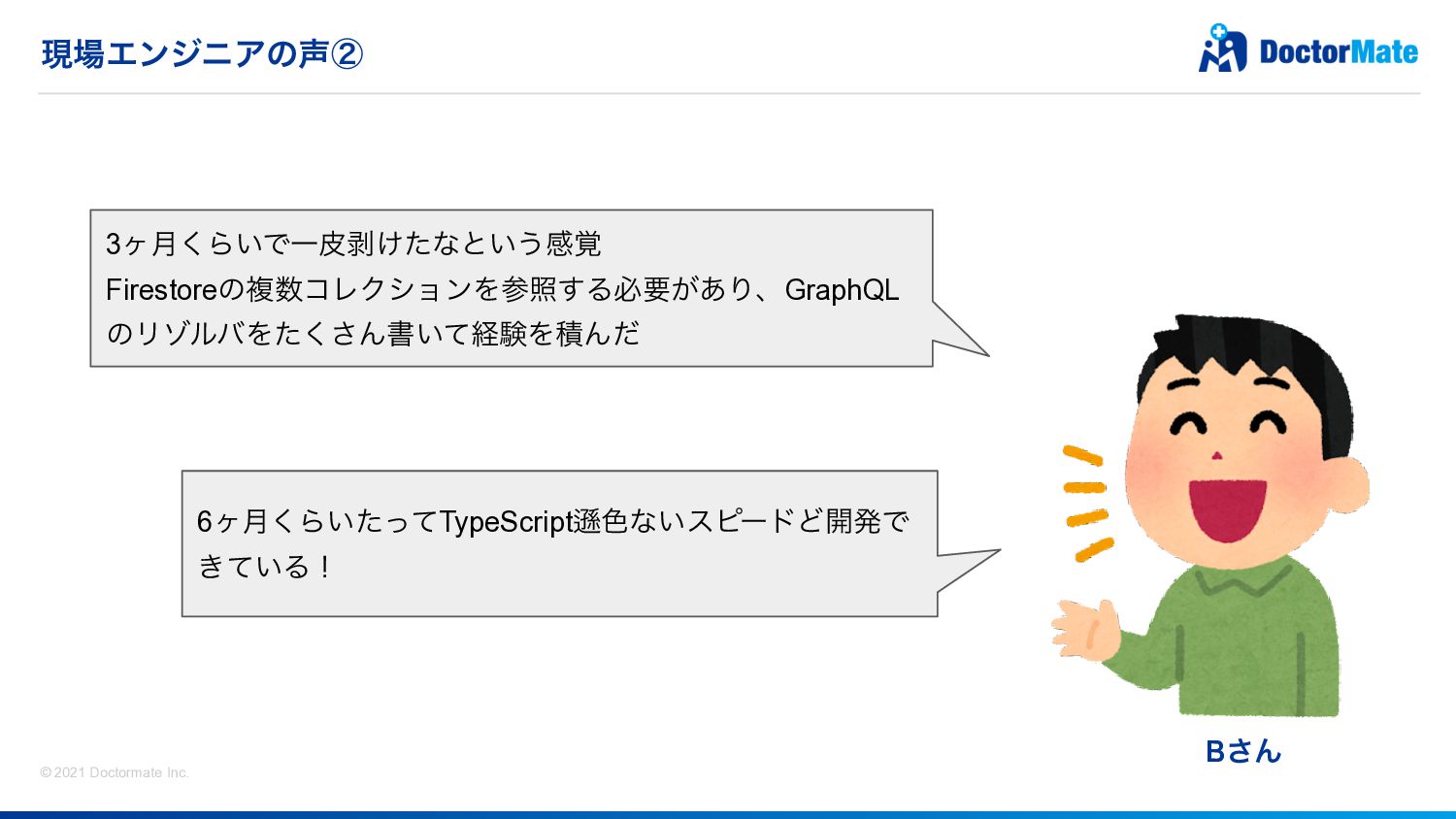 現場エンジニアの声②

DoctorMate

3ヶ月くらいで一皮剥けたなという感覚
Firestoreの複数コレクションを参照する必要があり、GraphQLのリゾルバをたくさん書いて経験を積んだ

6ヶ月くらいたってTypeScript遜色ないスピードど開発できている！

Bさん

© 2021 Doctormate Inc.